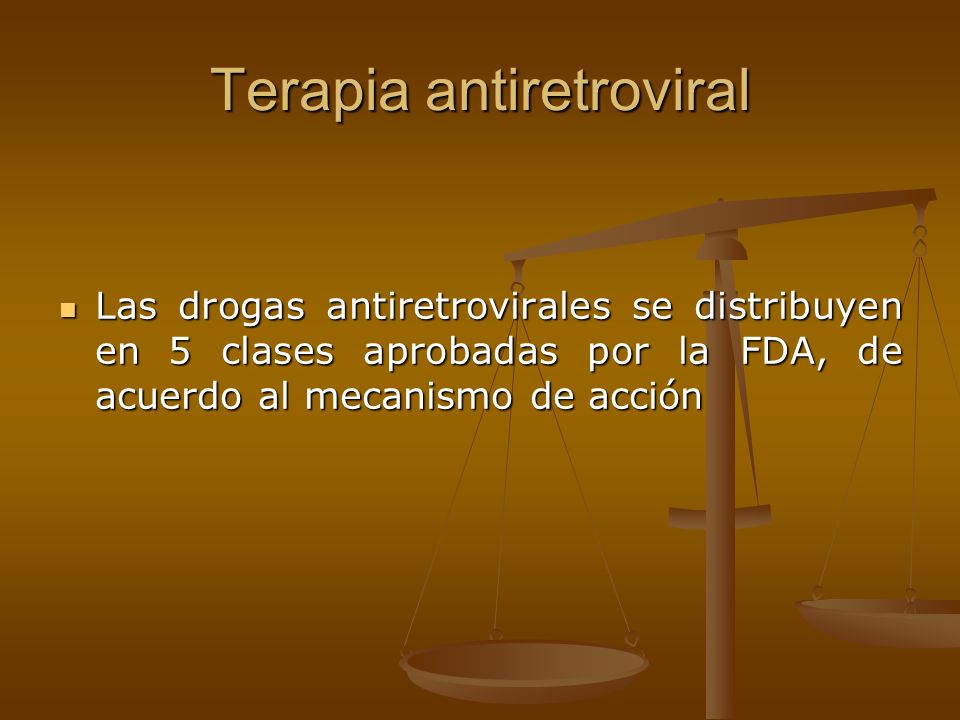 Terapia antiretroviral

Las drogas antiretrovirales se distribuyen en 5 clases aprobadas por la FDA, de acuerdo al mecanismo de acción